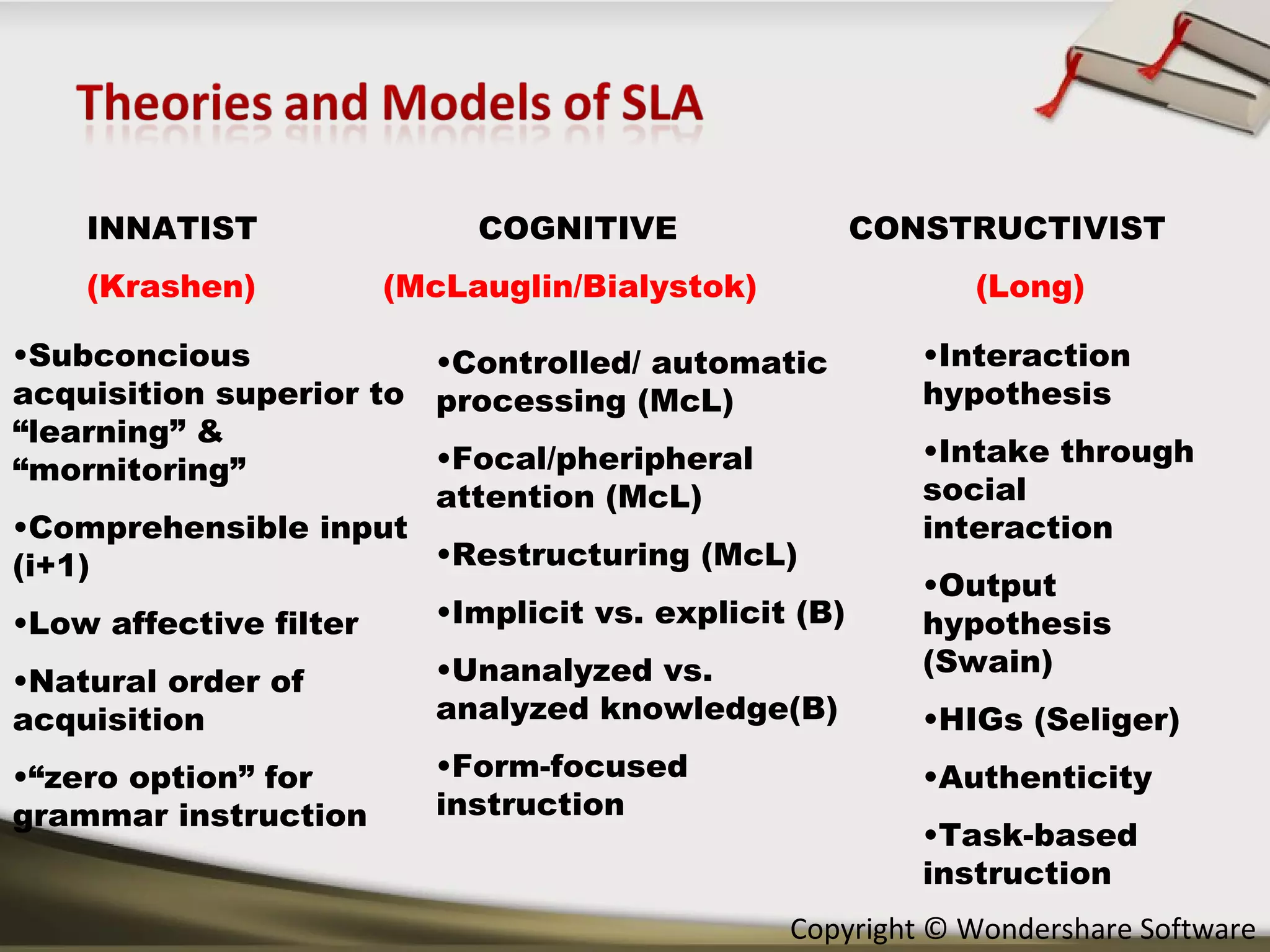 Theories and Models of SLA

INNATIST

(Krashen)

•Subconcious acquisition superior to “learning” & “mornitoring”

•Comprehensible input (i+1)

•Low affective filter

•Natural order of acquisition

•“zero option” for grammar instruction

COGNITIVE

(McLauglin/Bialystok)

•Controlled/ automatic processing (McL)

•Focal/pheripheral attention (McL)

•Restructuring (McL)

•Implicit vs. explicit (B)

•Unanalyzed vs. analyzed knowledge(B)

•Form-focused instruction

CONSTRUCTIVIST

(Long)

•Interaction hypothesis

•Intake through social interaction

•Output hypothesis (Swain)

•HIGs (Seliger)

•Authenticity

•Task-based instruction

Copyright © Wondershare Software